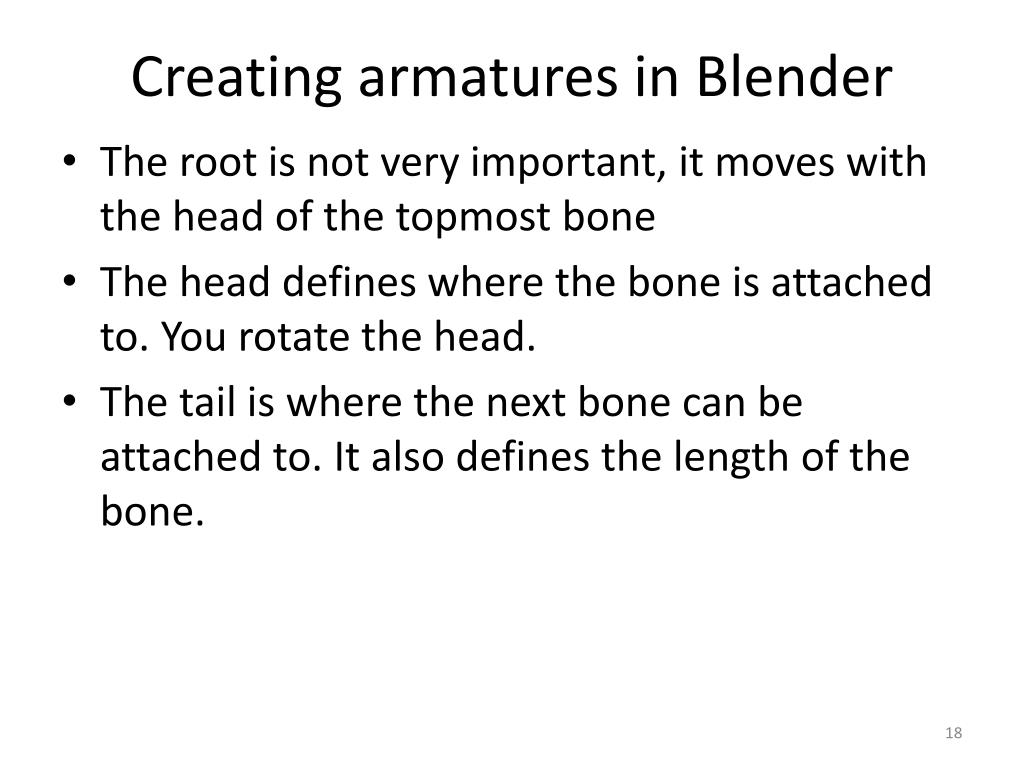 Creating armatures in Blender

• The root is not very important, it moves with the head of the topmost bone
• The head defines where the bone is attached to. You rotate the head.
• The tail is where the next bone can be attached to. It also defines the length of the bone.

18